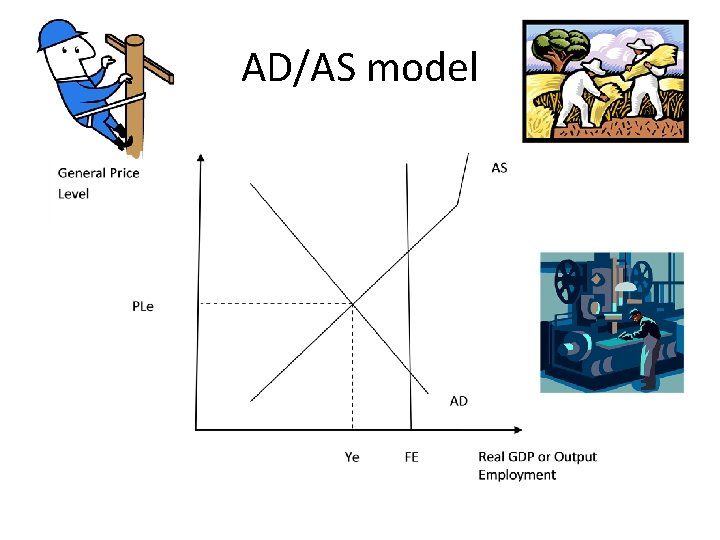 AD/AS model

General Price Level

AS

PLe

AD

Ye

FE

Real GDP or Output Employment